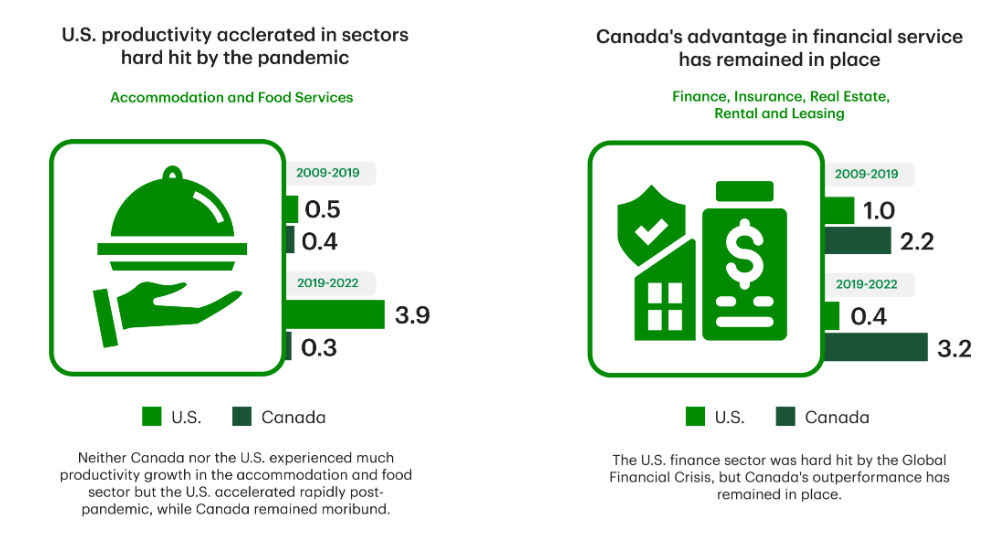 U.S. productivity acclerated in sectors hard hit by the pandemic

Accommodation and Food Services

2009-2019

0.5

0.4

2019-2022

3.9

0.3

U.S. Canada

Neither Canada nor the U.S. experienced much productivity growth in the accommodation and food sector but the U.S. accelerated rapidly post-pandemic, while Canada remained moribund.

Canada's advantage in financial service has remained in place

Finance, Insurance, Real Estate, Rental and Leasing

2009-2019

1.0

2.2

2019-2022

0.4

3.2

U.S. Canada

The U.S. finance sector was hard hit by the Global Financial Crisis, but Canada's outperformance has remained in place.